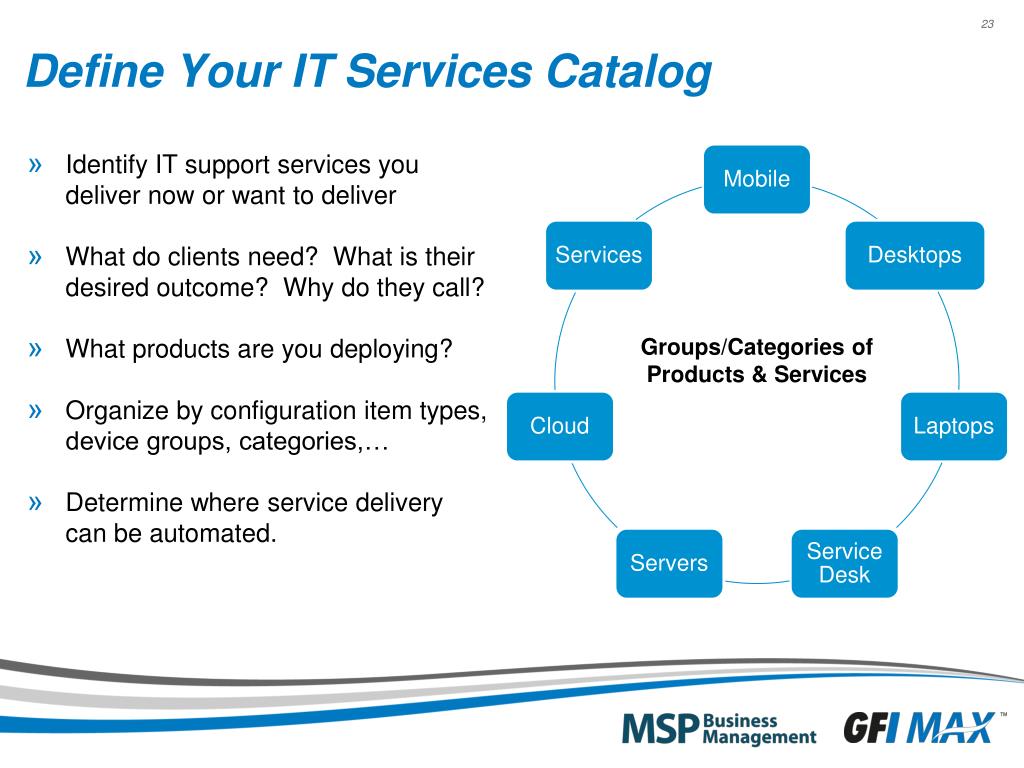 23

Define Your IT Services Catalog

» Identify IT support services you deliver now or want to deliver

» What do clients need? What is their desired outcome? Why do they call?

» What products are you deploying?

» Organize by configuration item types, device groups, categories,…

» Determine where service delivery can be automated.

Mobile

Desktops

Laptops

Service Desk

Servers

Cloud

Services

Groups/Categories of Products & Services

MSP Business Management

GFI MAX™